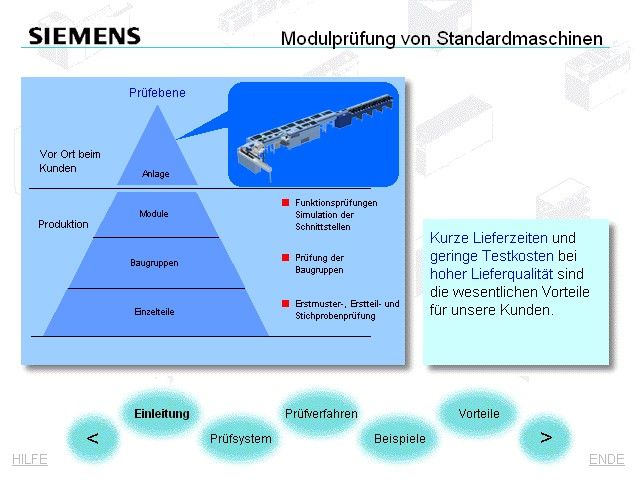 SIEMENS

Modulprüfung von Standardmaschinen

Prüfebene

Vor Ort beim Kunden

Anlage

Produktion

Module

Baugruppen

Einzelteile

Funktionsprüfungen Simulation der Schnittstellen

Prüfung der Baugruppen

Erstmuster-, Erstteil- und Stichprobenprüfung

Kurze Lieferzeiten und geringe Testkosten bei hoher Lieferqualität sind die wesentlichen Vorteile für unsere Kunden.

<

Einleitung

Prüfsystem

Prüfverfahren

Beispiele

Vorteile

>

HILFE

ENDE